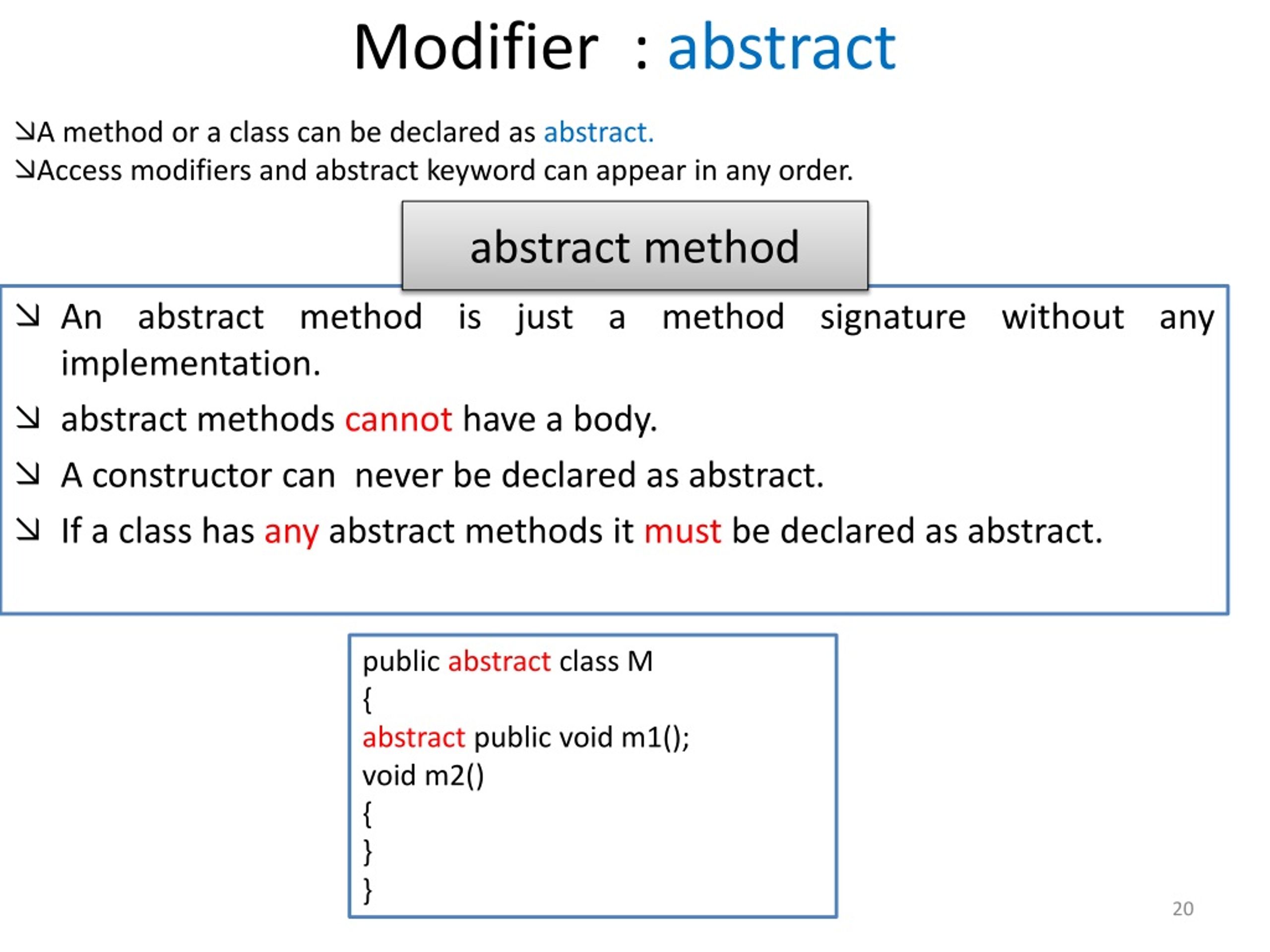 Modifier : abstract

↘A method or a class can be declared as abstract.
↘Access modifiers and abstract keyword can appear in any order.

abstract method

↘ An abstract method is just a method signature without any implementation.

↘ abstract methods cannot have a body.

↘ A constructor can never be declared as abstract.

↘ If a class has any abstract methods it must be declared as abstract.

public abstract class M
{
abstract public void m1();
void m2()
{
}
}

20